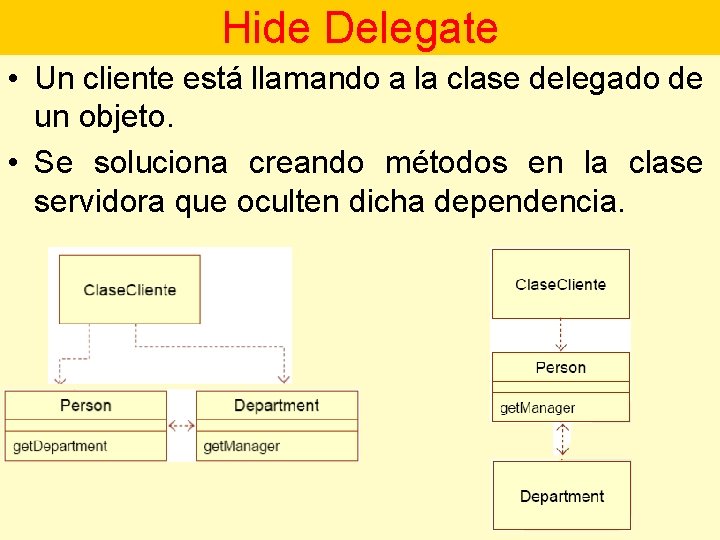 Hide Delegate

• Un cliente está llamando a la clase delegado de un objeto.

• Se soluciona creando métodos en la clase servidora que oculten dicha dependencia.

ClaseCliente

Person

getDepartment

Department

getManager

ClaseCliente

Person

getManager

Department